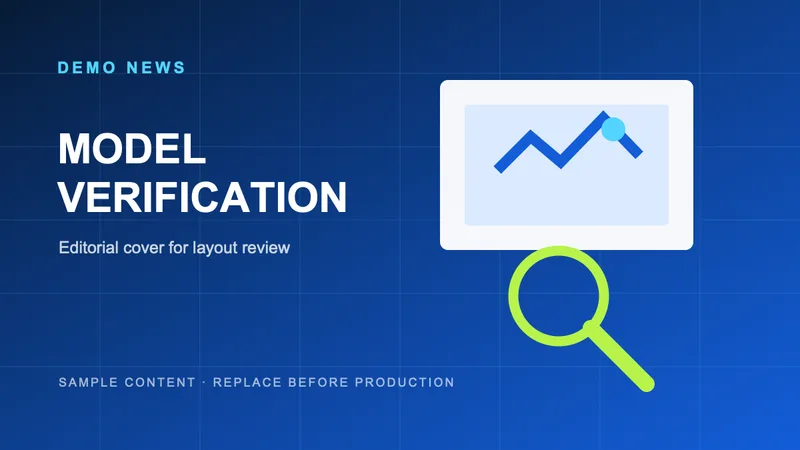 DEMO NEWS

MODEL VERIFICATION

Editorial cover for layout review

SAMPLE CONTENT · REPLACE BEFORE PRODUCTION